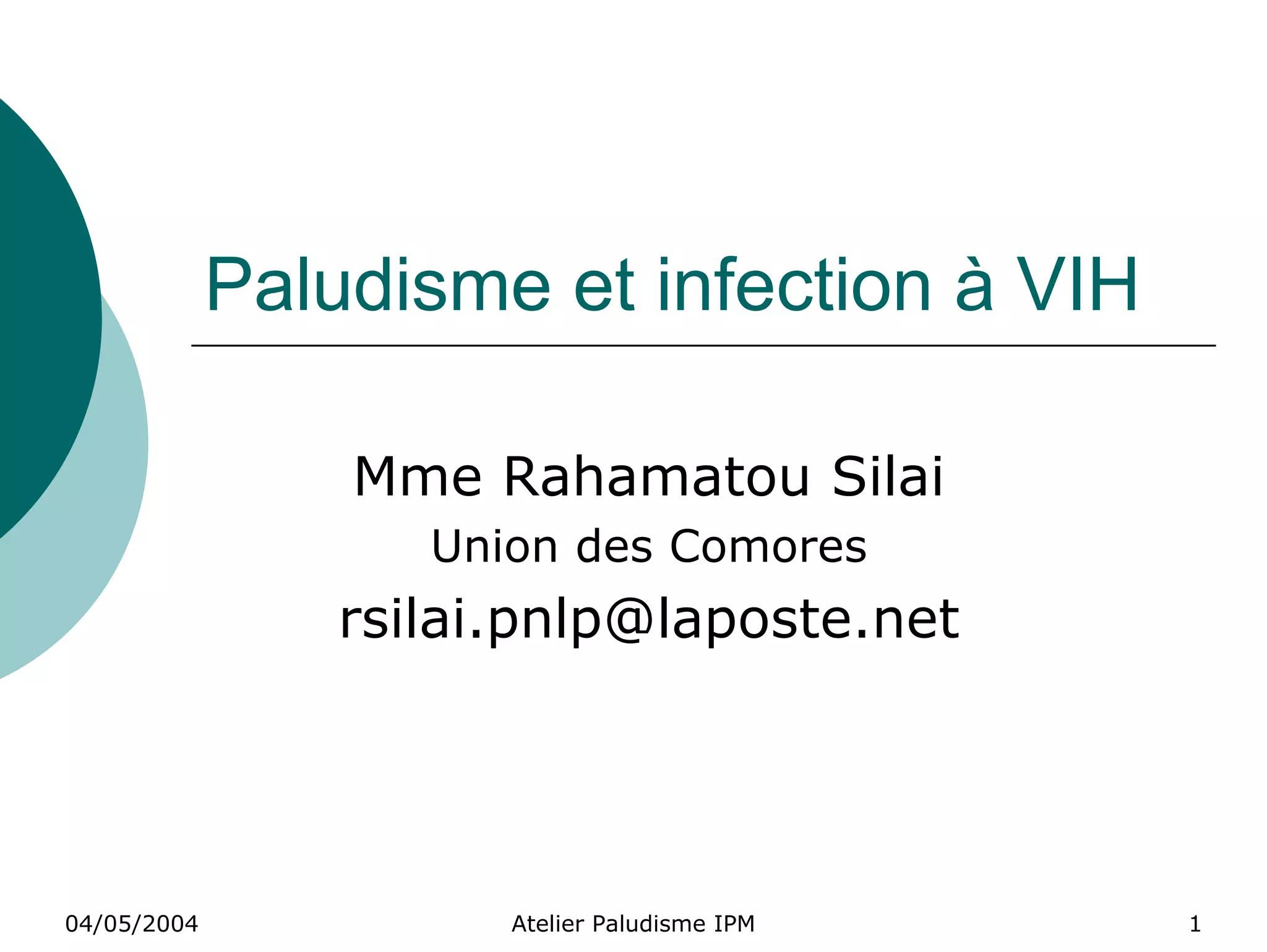 Paludisme et infection à VIH

Mme Rahamatou Silai
Union des Comores
rsilai.pnlp@laposte.net

04/05/2004 Atelier Paludisme IPM 1